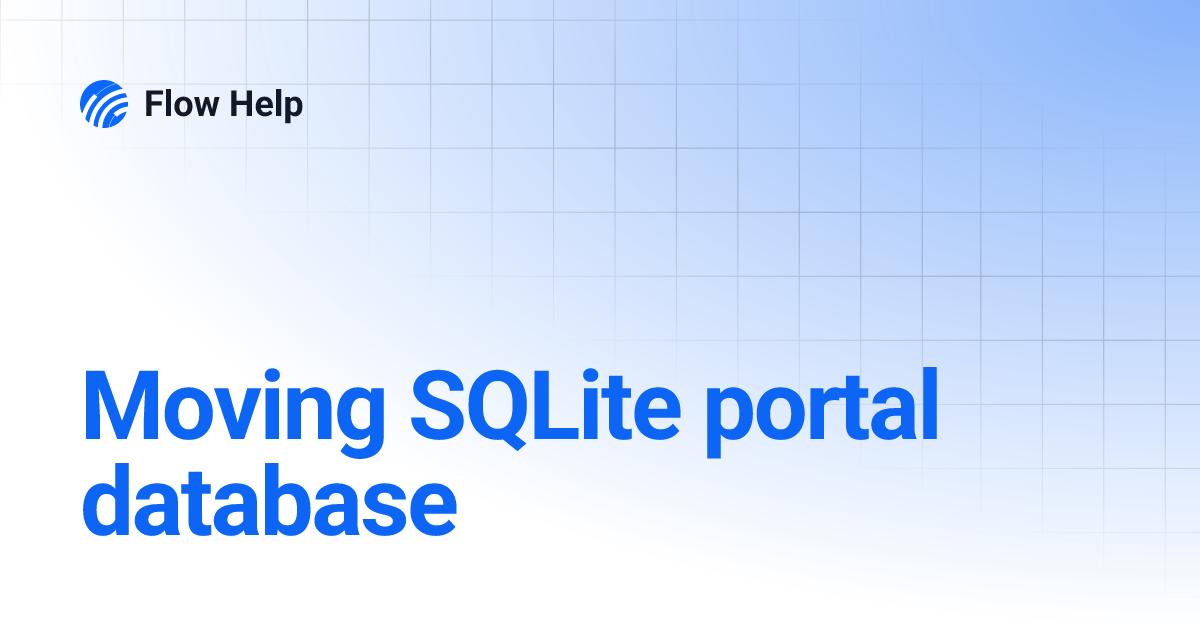 Flow Help

Moving SQLite portal database